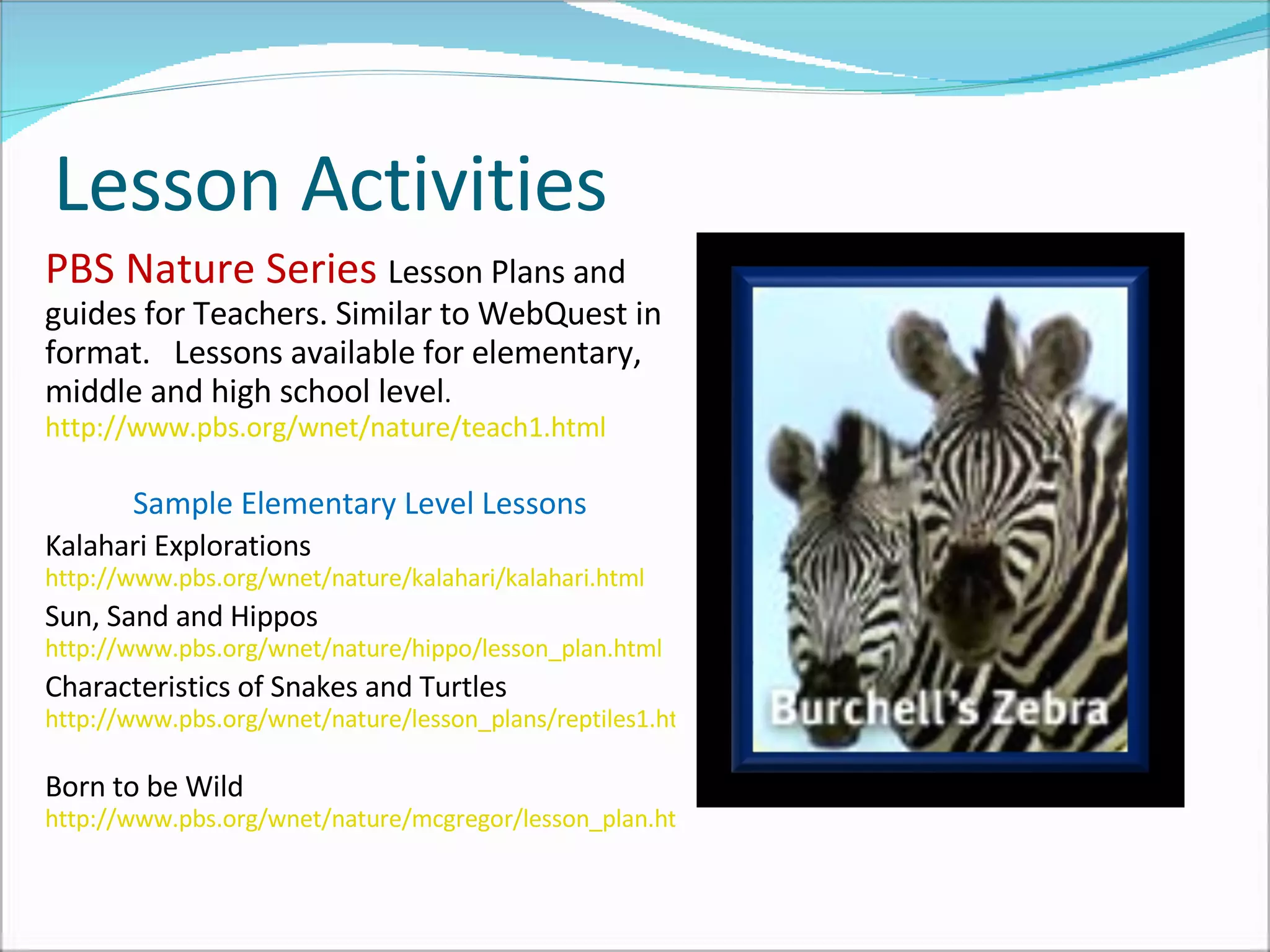 Lesson Activities

PBS Nature Series Lesson Plans and guides for Teachers. Similar to WebQuest in format. Lessons available for elementary, middle and high school level.
http://www.pbs.org/wnet/nature/teach1.html

Sample Elementary Level Lessons

Kalahari Explorations
http://www.pbs.org/wnet/nature/kalahari/kalahari.html
Sun, Sand and Hippos
http://www.pbs.org/wnet/nature/hippo/lesson_plan.html
Characteristics of Snakes and Turtles
http://www.pbs.org/wnet/nature/lesson_plans/reptiles1.ht

Born to be Wild
http://www.pbs.org/wnet/nature/mcgregor/lesson_plan.ht

Burchell's Zebra